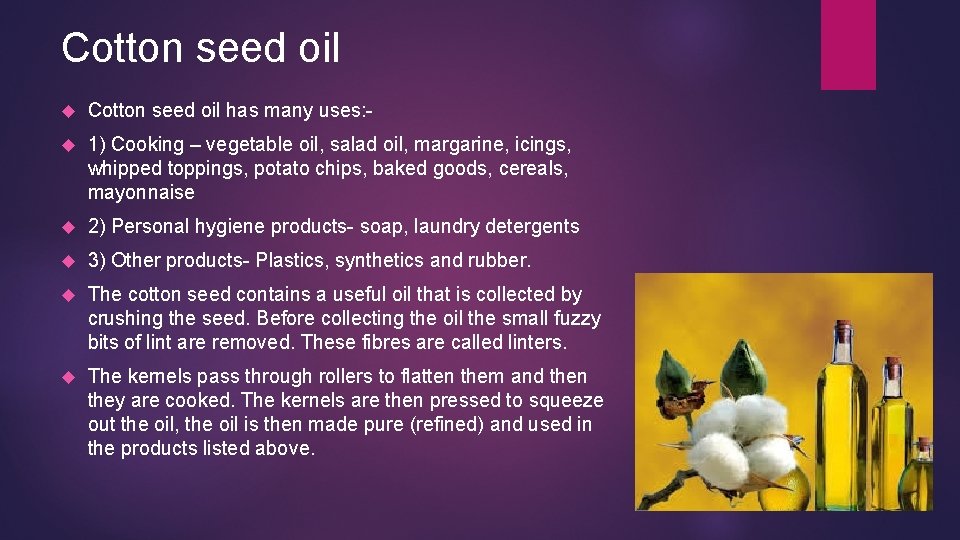 Cotton seed oil

Cotton seed oil has many uses:-

1) Cooking – vegetable oil, salad oil, margarine, icings, whipped toppings, potato chips, baked goods, cereals, mayonnaise

2) Personal hygiene products- soap, laundry detergents

3) Other products- Plastics, synthetics and rubber.

The cotton seed contains a useful oil that is collected by crushing the seed. Before collecting the oil the small fuzzy bits of lint are removed. These fibres are called linters.

The kernels pass through rollers to flatten them and then they are cooked. The kernels are then pressed to squeeze out the oil, the oil is then made pure (refined) and used in the products listed above.